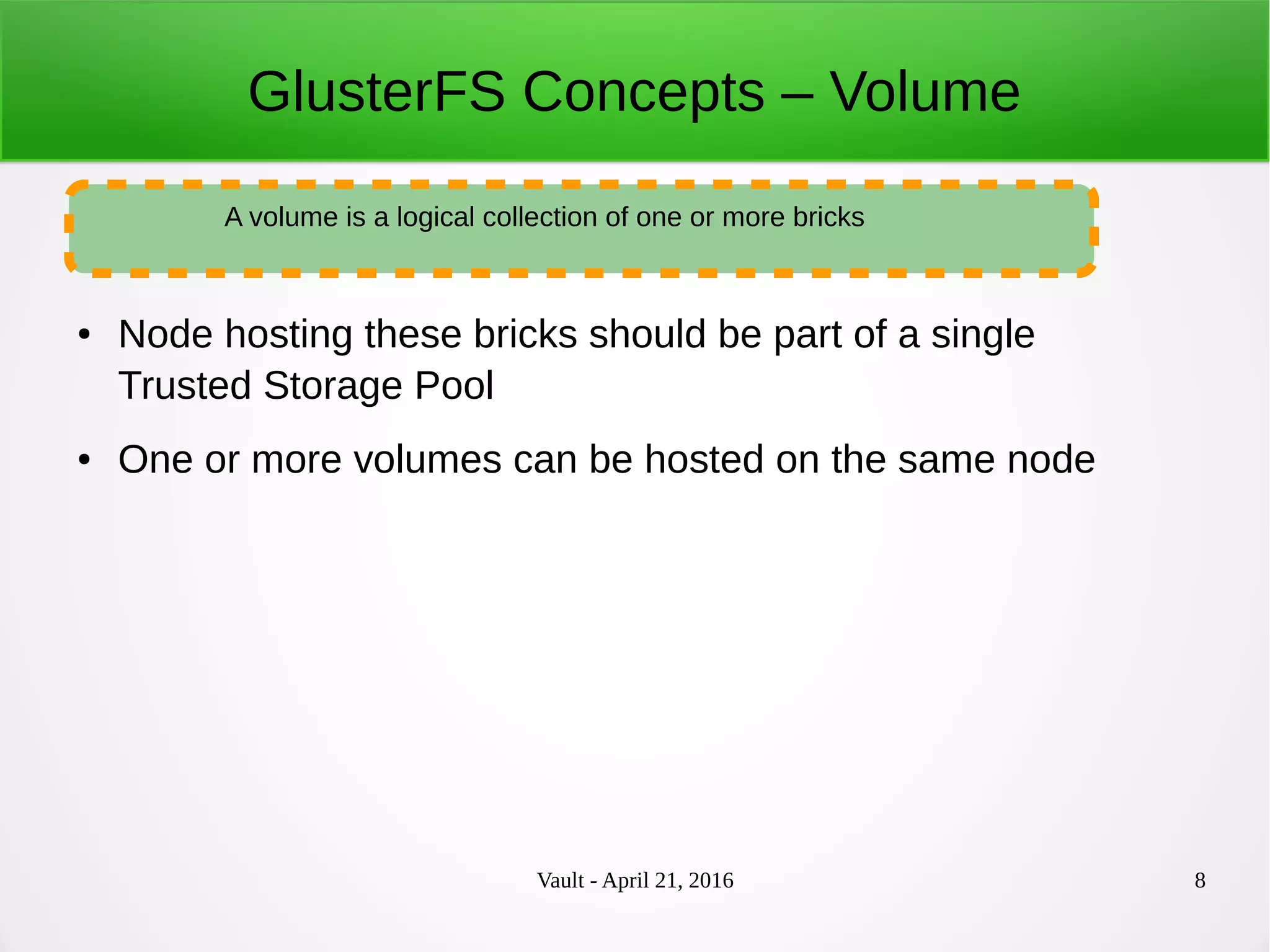 GlusterFS Concepts – Volume

A volume is a logical collection of one or more bricks

• Node hosting these bricks should be part of a single Trusted Storage Pool

• One or more volumes can be hosted on the same node

Vault - April 21, 2016

8